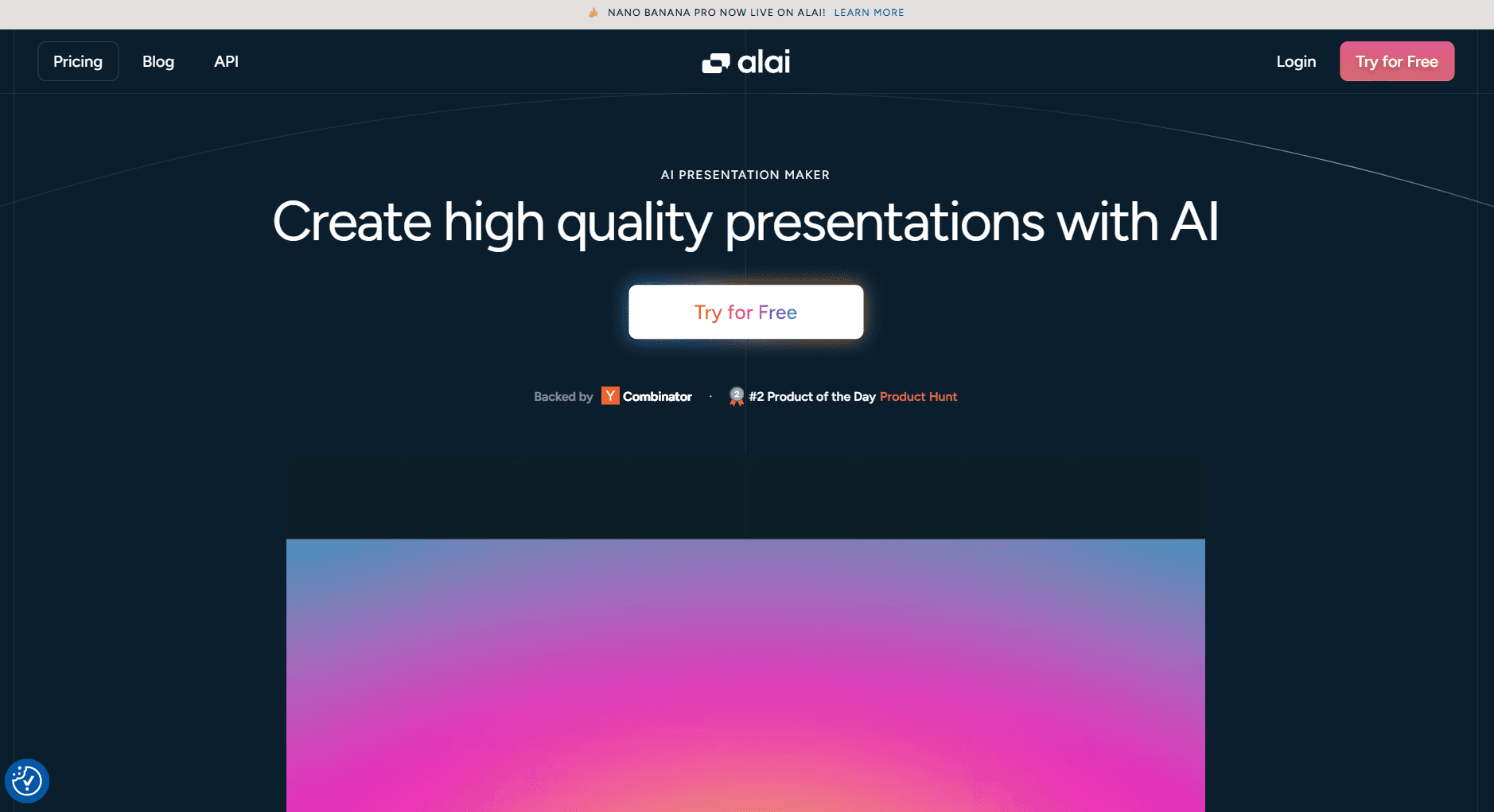 NANO BANANA PRO NOW LIVE ON ALAI! LEARN MORE

Pricing Blog API

alai

Login Try for Free

AI PRESENTATION MAKER

Create high quality presentations with AI

Try for Free

Backed by Y Combinator · 2 #2 Product of the Day Product Hunt